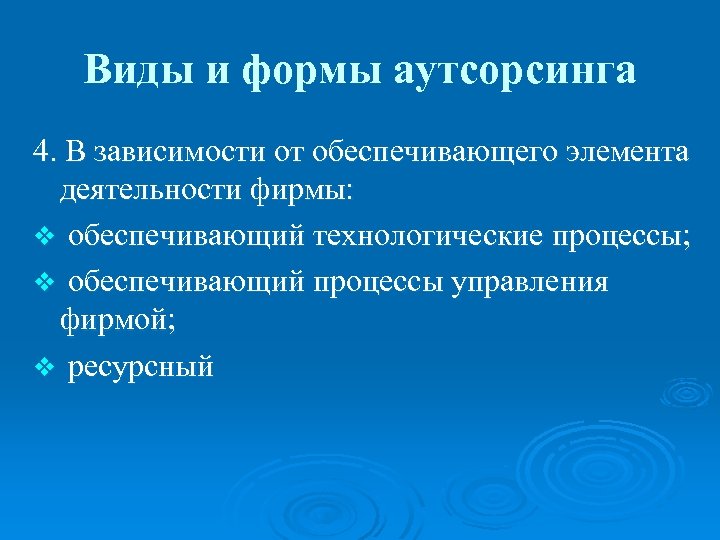 Виды и формы аутсорсинга

4. В зависимости от обеспечивающего элемента деятельности фирмы:

❖ обеспечивающий технологические процессы;

❖ обеспечивающий процессы управления фирмой;

❖ ресурсный